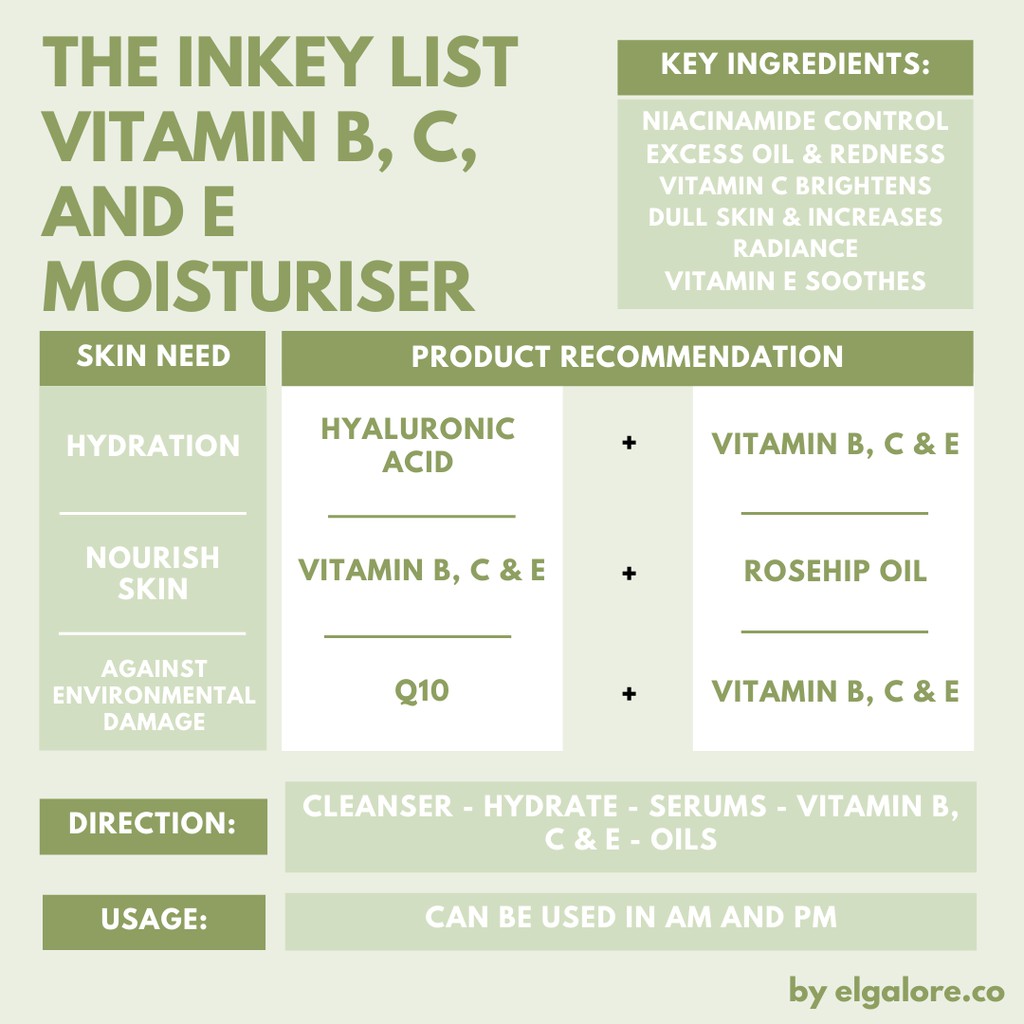 THE INKEY LIST VITAMIN B, C, AND E MOISTURISER

KEY INGREDIENTS:

NIACINAMIDE CONTROL EXCESS OIL & REDNESS
VITAMIN C BRIGHTENS DULL SKIN & INCREASES RADIANCE
VITAMIN E SOOTHES

| SKIN NEED | PRODUCT RECOMMENDATION | | |
|---|---|---|---|
| HYDRATION | HYALURONIC ACID | + | VITAMIN B, C & E |
| NOURISH SKIN | VITAMIN B, C & E | + | ROSEHIP OIL |
| AGAINST ENVIRONMENTAL DAMAGE | Q10 | + | VITAMIN B, C & E |

DIRECTION: CLEANSER - HYDRATE - SERUMS - VITAMIN B, C & E - OILS

USAGE: CAN BE USED IN AM AND PM

by elgalore.co